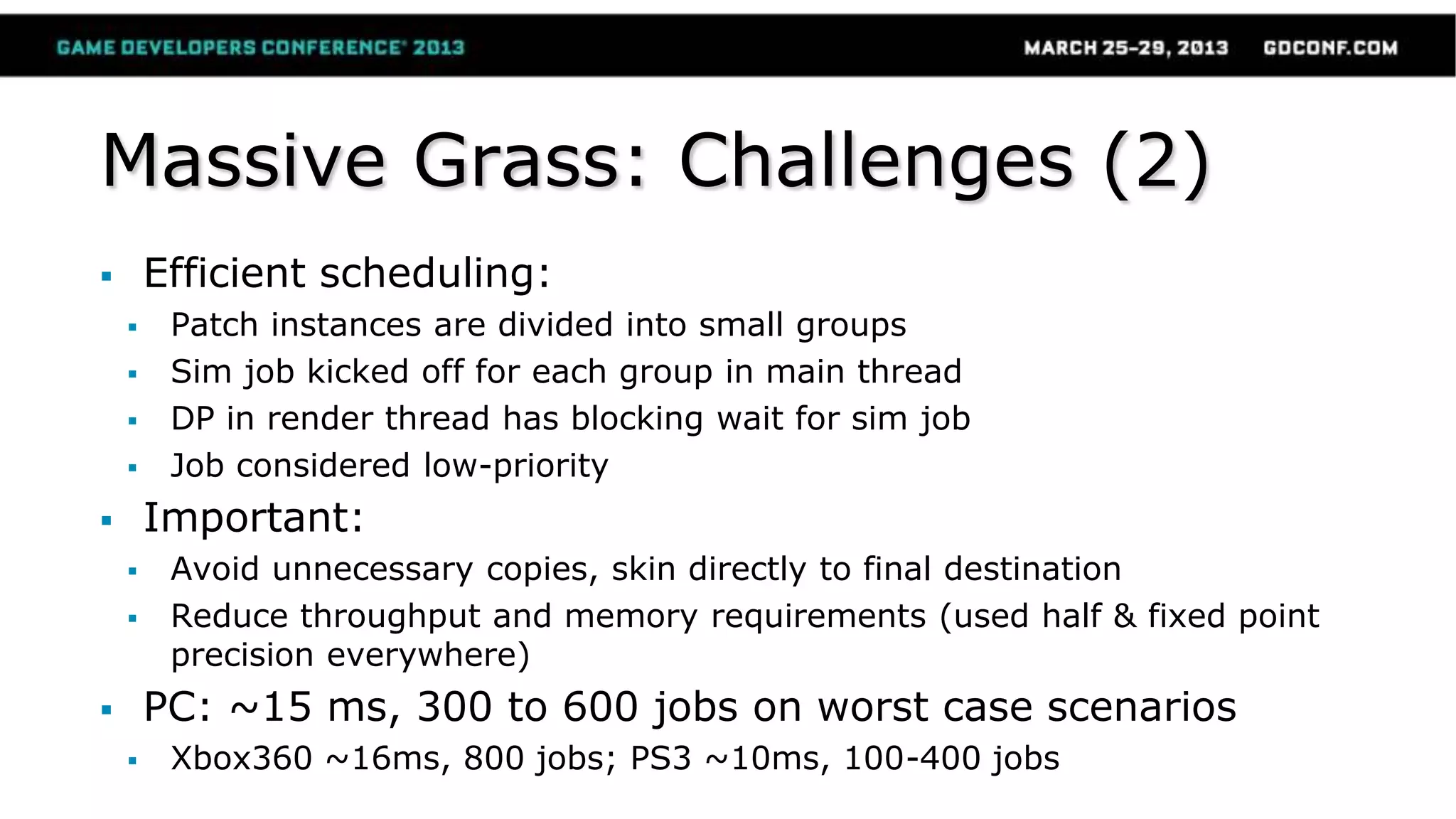 GAME DEVELOPERS CONFERENCE® 2013 MARCH 25-29, 2013 GDCONF.COM

Massive Grass: Challenges (2)

▪ Efficient scheduling:
  ▪ Patch instances are divided into small groups
  ▪ Sim job kicked off for each group in main thread
  ▪ DP in render thread has blocking wait for sim job
  ▪ Job considered low-priority
▪ Important:
  ▪ Avoid unnecessary copies, skin directly to final destination
  ▪ Reduce throughput and memory requirements (used half & fixed point precision everywhere)
▪ PC: ~15 ms, 300 to 600 jobs on worst case scenarios
  ▪ Xbox360 ~16ms, 800 jobs; PS3 ~10ms, 100-400 jobs